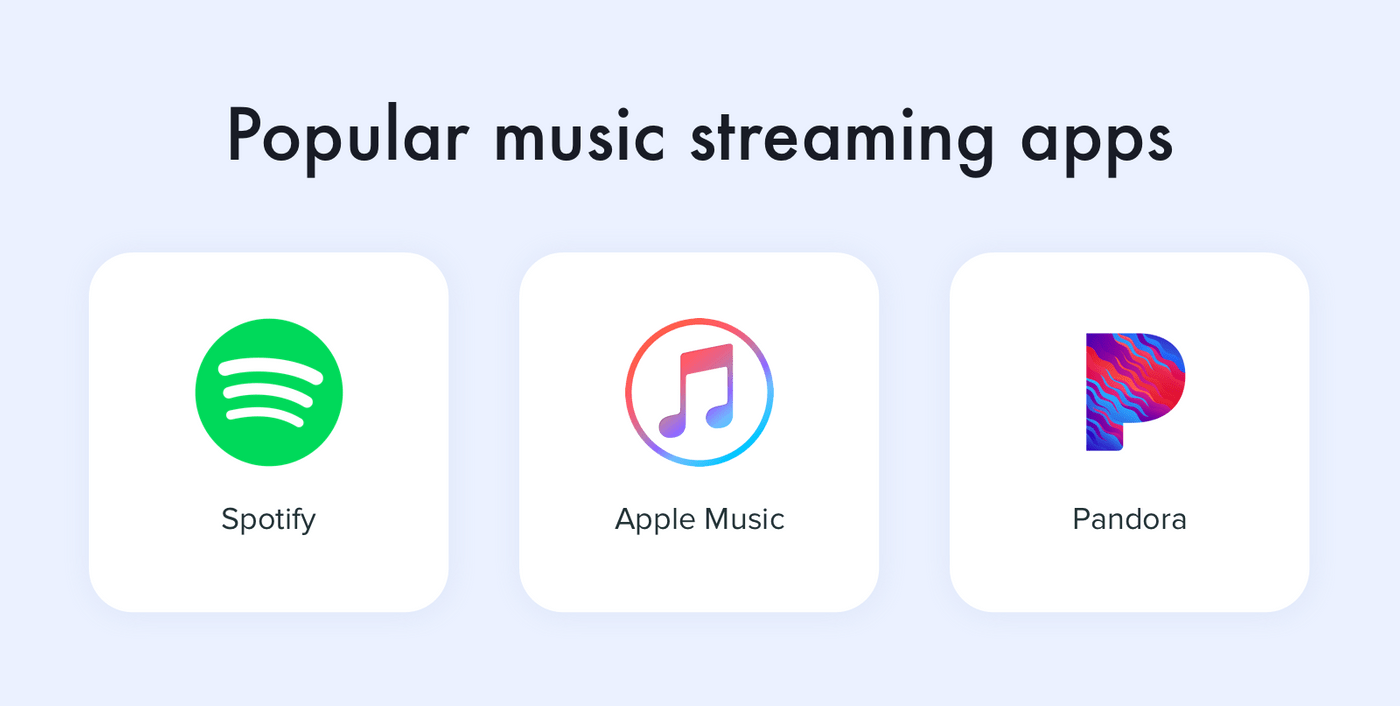 Popular music streaming apps

Spotify

Apple Music

Pandora